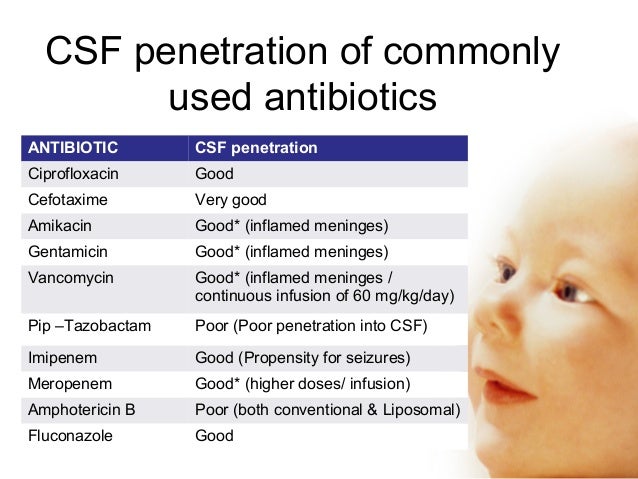 CSF penetration of commonly used antibiotics

| ANTIBIOTIC | CSF penetration |
|---|---|
| Ciprofloxacin | Good |
| Cefotaxime | Very good |
| Amikacin | Good* (inflamed meninges) |
| Gentamicin | Good* (inflamed meninges) |
| Vancomycin | Good* (inflamed meninges / continuous infusion of 60 mg/kg/day) |
| Pip –Tazobactam | Poor (Poor penetration into CSF) |
| Imipenem | Good (Propensity for seizures) |
| Meropenem | Good* (higher doses/ infusion) |
| Amphotericin B | Poor (both conventional & Liposomal) |
| Fluconazole | Good |